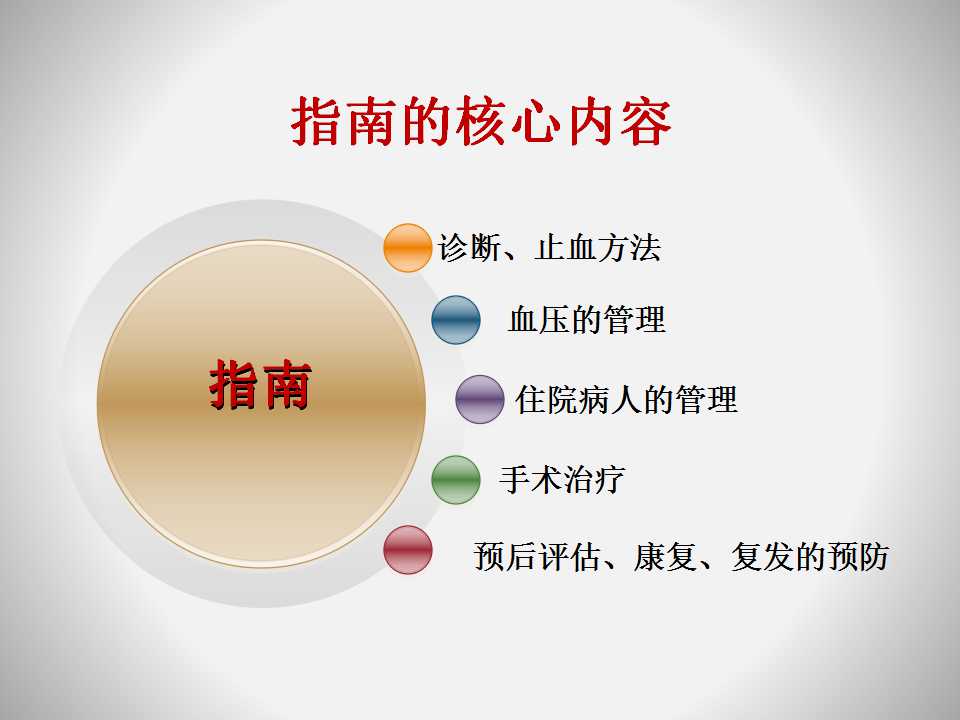 指南的核心内容

指南

诊断、止血方法

血压的管理

住院病人的管理

手术治疗

预后评估、康复、复发的预防